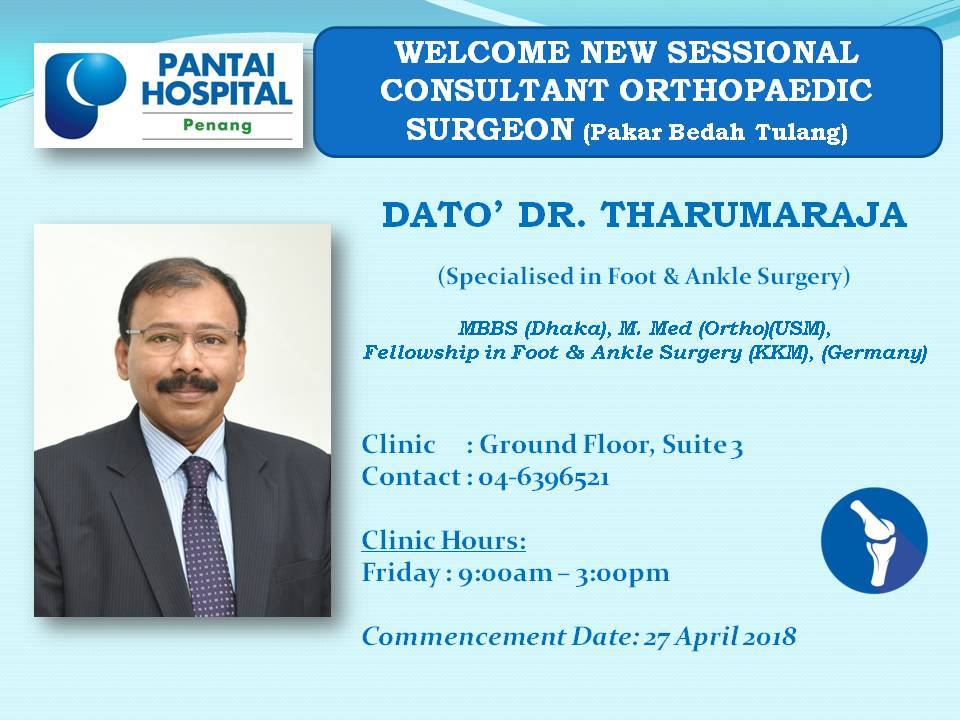 PANTAI HOSPITAL
Penang

WELCOME NEW SESSIONAL CONSULTANT ORTHOPAEDIC SURGEON (Pakar Bedah Tulang)

DATO' DR. THARUMARAJA

(Specialised in Foot & Ankle Surgery)

MBBS (Dhaka), M. Med (Ortho)(USM), Fellowship in Foot & Ankle Surgery (KKM), (Germany)

Clinic : Ground Floor, Suite 3
Contact : 04-6396521

Clinic Hours:
Friday : 9:00am – 3:00pm

Commencement Date: 27 April 2018